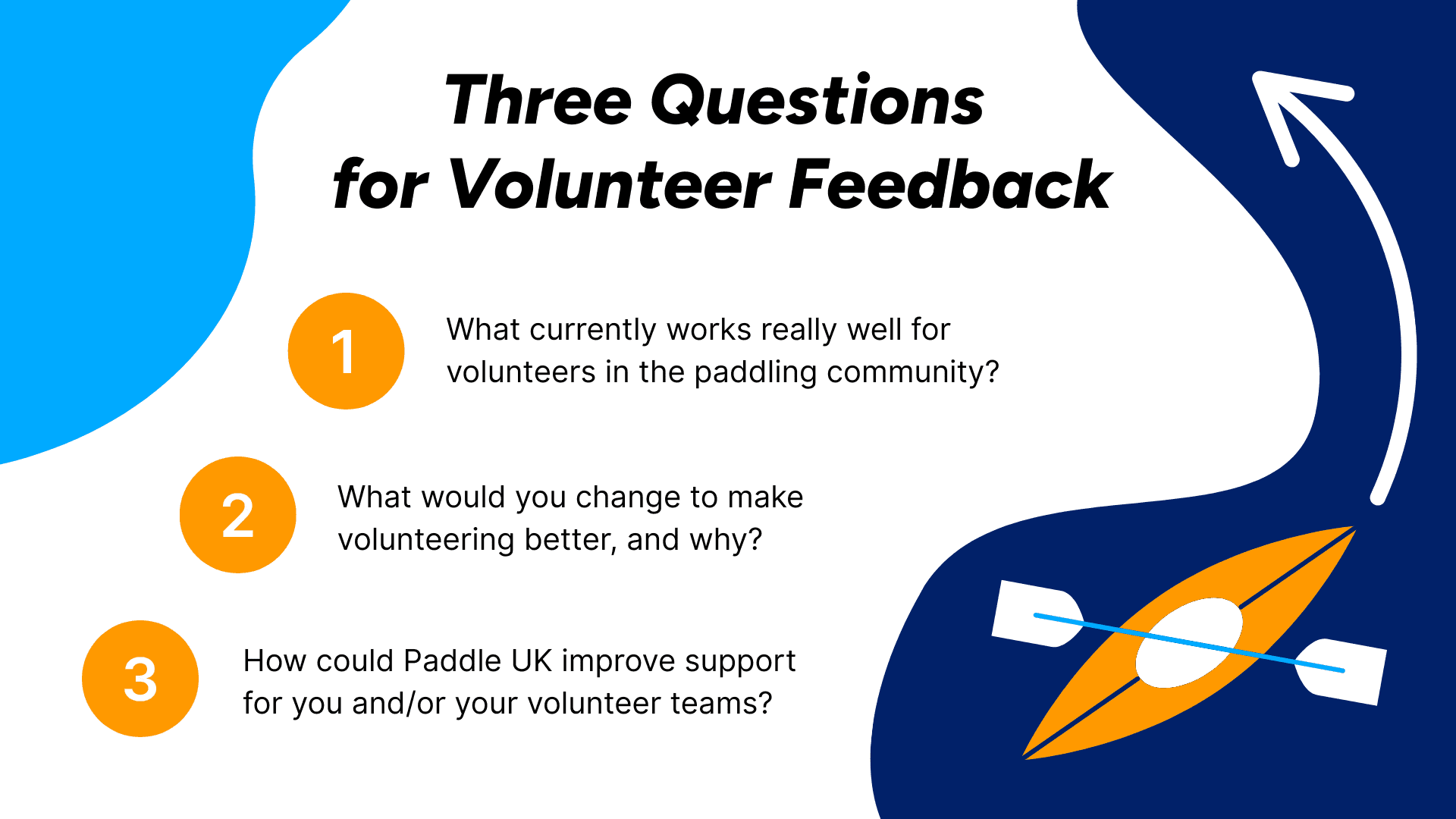 Three Questions for Volunteer Feedback

1

What currently works really well for volunteers in the paddling community?

2

What would you change to make volunteering better, and why?

3

How could Paddle UK improve support for you and/or your volunteer teams?